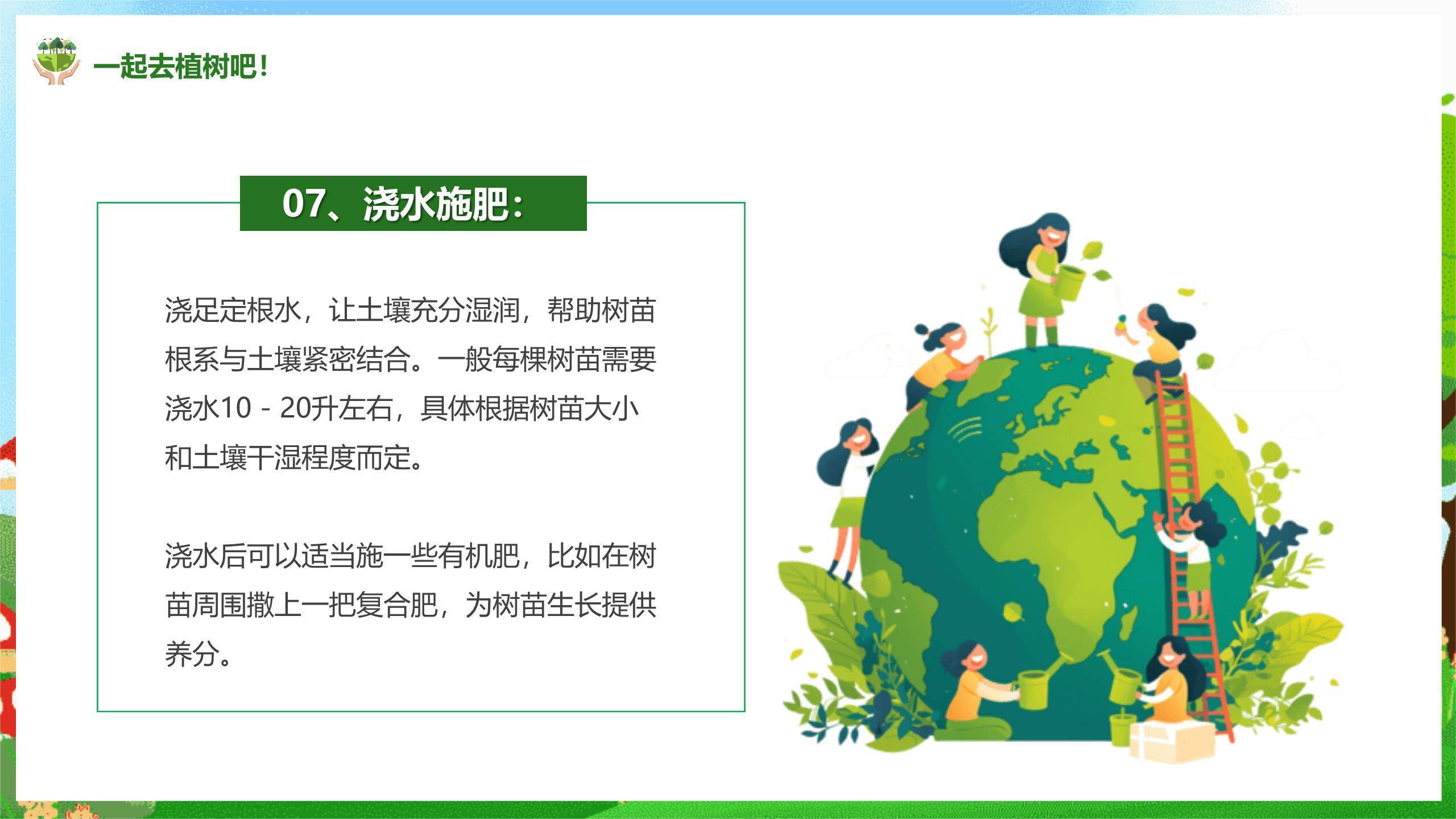 一起去植树吧!

07、浇水施肥:

浇足定根水，让土壤充分湿润，帮助树苗根系与土壤紧密结合。一般每棵树苗需要浇水10 - 20升左右，具体根据树苗大小和土壤干湿程度而定。

浇水后可以适当施一些有机肥，比如在树苗周围撒上一把复合肥，为树苗生长提供养分。